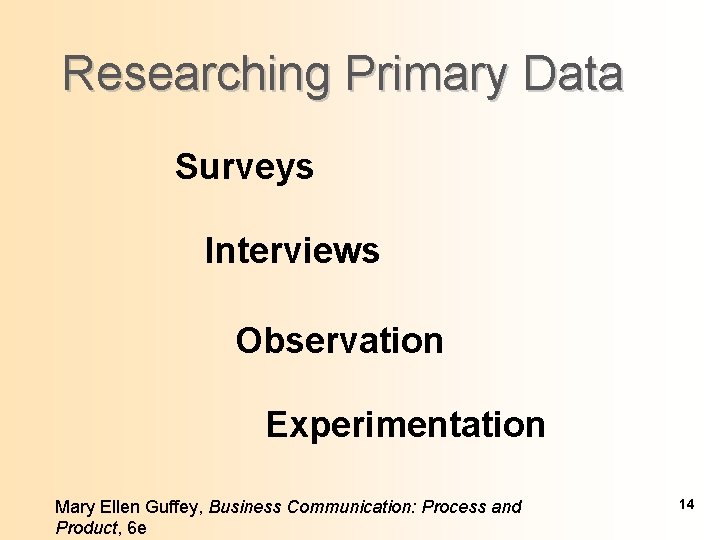 Researching Primary Data

Surveys

Interviews

Observation

Experimentation

Mary Ellen Guffey, Business Communication: Process and Product, 6e

14